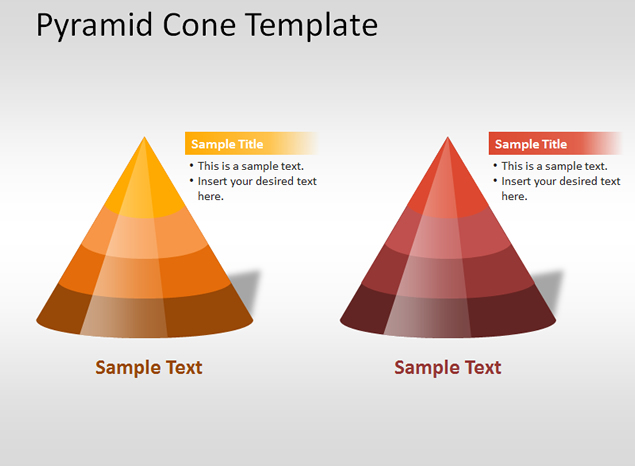 Pyramid Cone Template

Sample Title
• This is a sample text.
• Insert your desired text here.

Sample Text

Sample Title
• This is a sample text.
• Insert your desired text here.

Sample Text